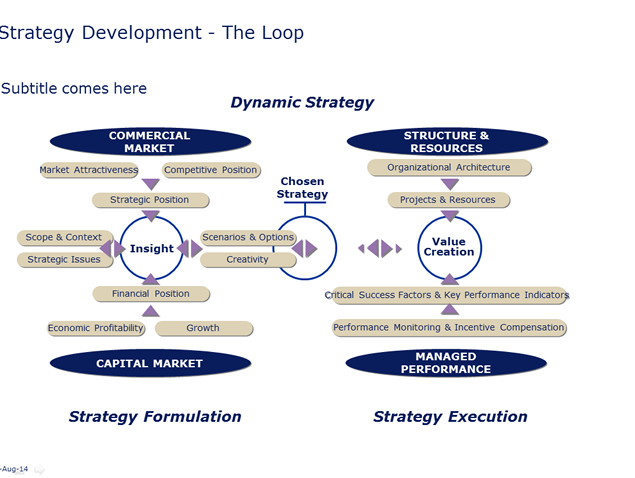 Strategy Development - The Loop

Subtitle comes here

Dynamic Strategy

COMMERCIAL MARKET

Market Attractiveness

Competitive Position

Strategic Position

Scope & Context

Strategic Issues

Insight

Scenarios & Options

Creativity

Financial Position

Economic Profitability

Growth

CAPITAL MARKET

Chosen Strategy

STRUCTURE & RESOURCES

Organizational Architecture

Projects & Resources

Value Creation

Critical Success Factors & Key Performance Indicators

Performance Monitoring & Incentive Compensation

MANAGED PERFORMANCE

Strategy Formulation

Strategy Execution

-Aug-14